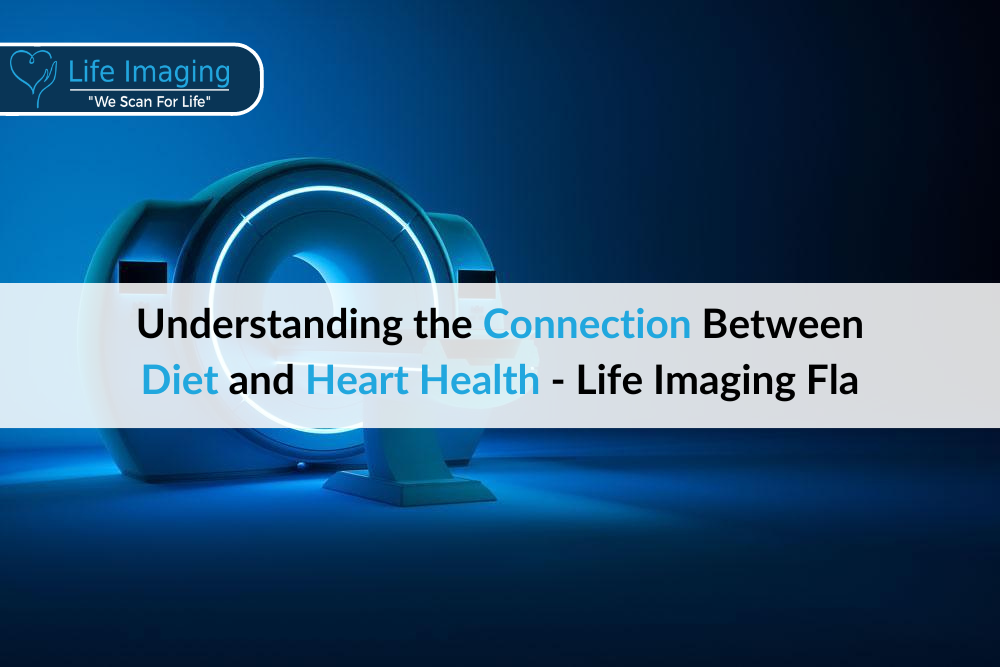 Life Imaging
"We Scan For Life"

Understanding the Connection Between Diet and Heart Health - Life Imaging Fla